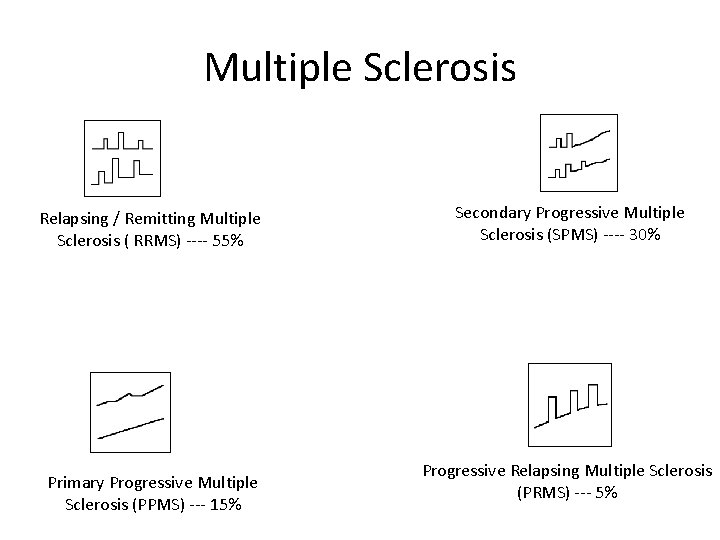 Multiple Sclerosis

Relapsing / Remitting Multiple Sclerosis ( RRMS) ---- 55%

Secondary Progressive Multiple Sclerosis (SPMS) ---- 30%

Primary Progressive Multiple Sclerosis (PPMS) --- 15%

Progressive Relapsing Multiple Sclerosis (PRMS) --- 5%